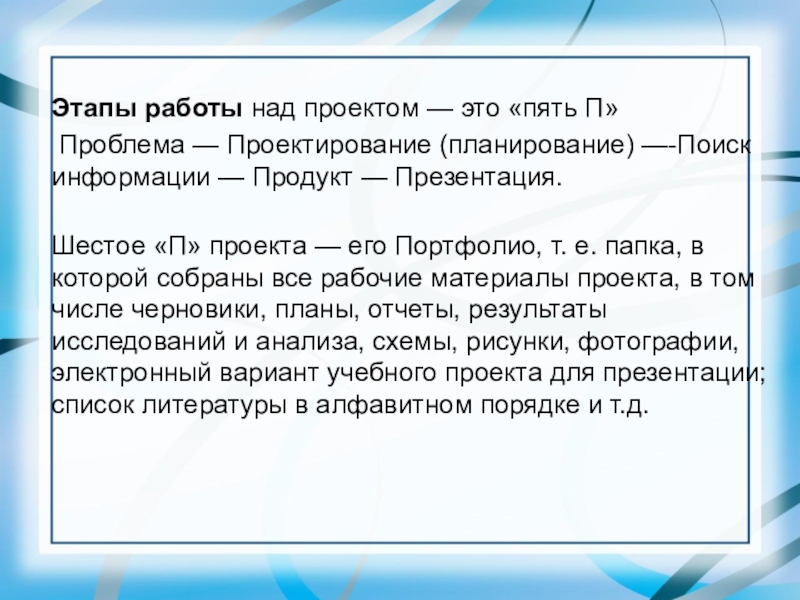 Этапы работы над проектом — это «пять П»

Проблема — Проектирование (планирование) —-Поиск информации — Продукт — Презентация.

Шестое «П» проекта — его Портфолио, т. е. папка, в которой собраны все рабочие материалы проекта, в том числе черновики, планы, отчеты, результаты исследований и анализа, схемы, рисунки, фотографии, электронный вариант учебного проекта для презентации; список литературы в алфавитном порядке и т.д.